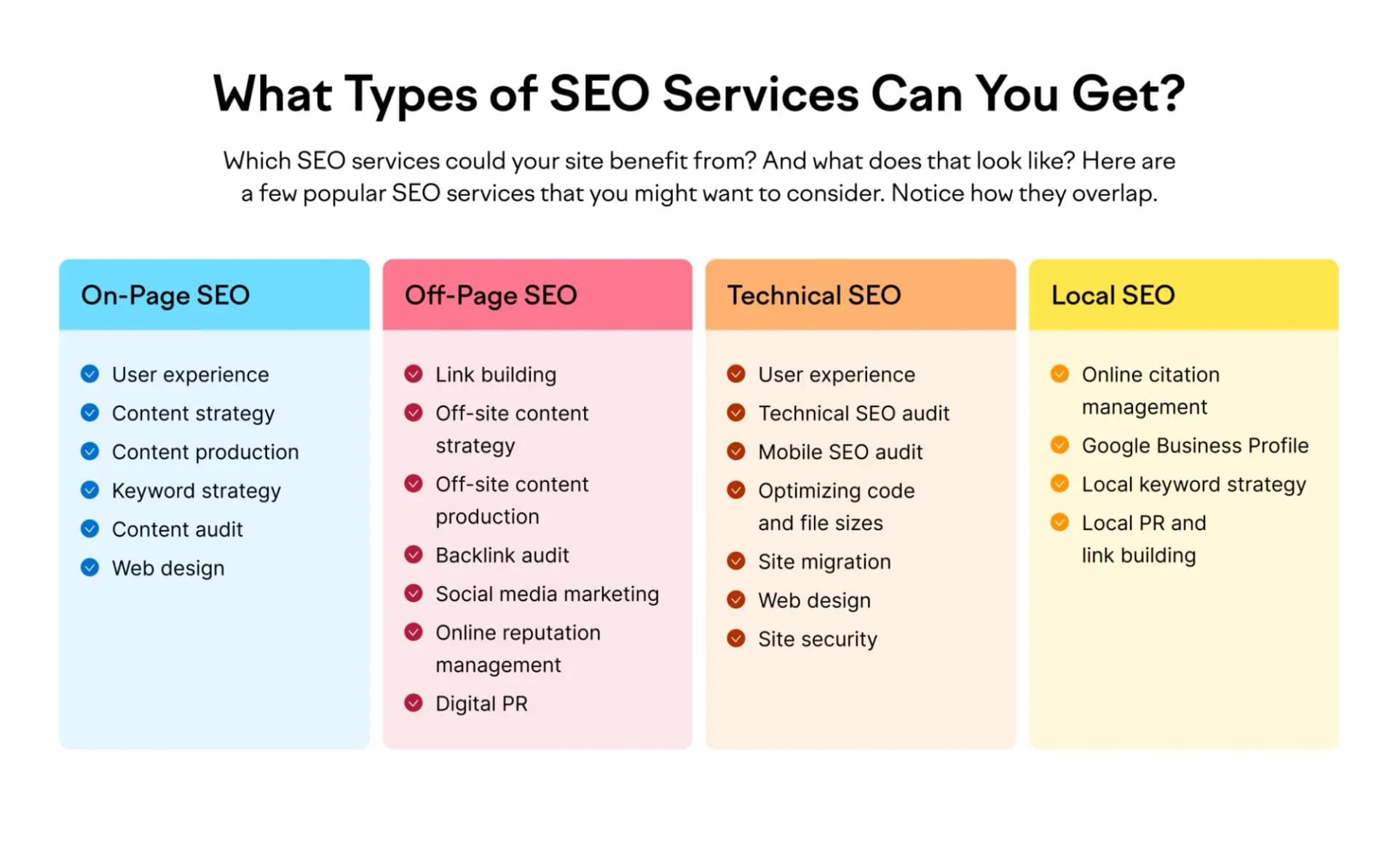 What Types of SEO Services Can You Get?

Which SEO services could your site benefit from? And what does that look like? Here are a few popular SEO services that you might want to consider. Notice how they overlap.

On-Page SEO

User experience
Content strategy
Content production
Keyword strategy
Content audit
Web design

Off-Page SEO

Link building
Off-site content strategy
Off-site content production
Backlink audit
Social media marketing
Online reputation management
Digital PR

Technical SEO

User experience
Technical SEO audit
Mobile SEO audit
Optimizing code and file sizes
Site migration
Web design
Site security

Local SEO

Online citation management
Google Business Profile
Local keyword strategy
Local PR and link building